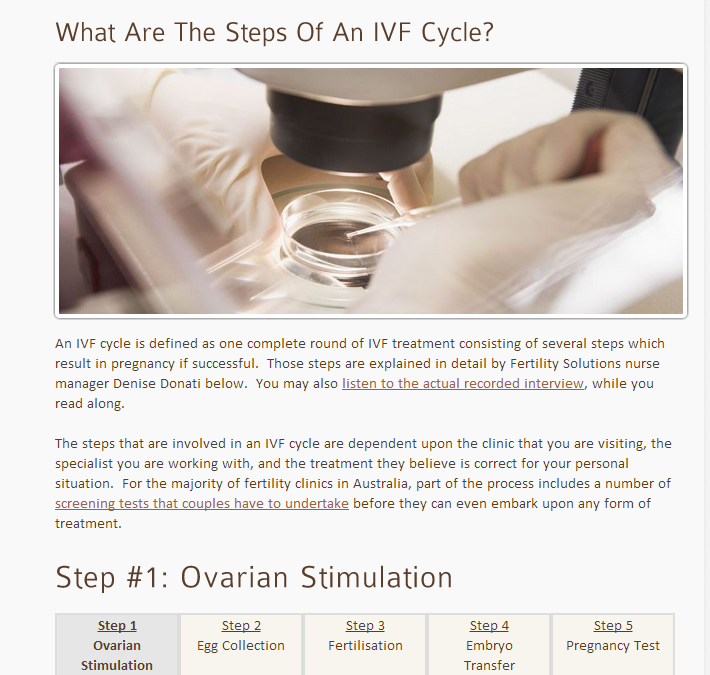 What Are The Steps Of An IVF Cycle?

An IVF cycle is defined as one complete round of IVF treatment consisting of several steps which result in pregnancy if successful. Those steps are explained in detail by Fertility Solutions nurse manager Denise Donati below. You may also listen to the actual recorded interview, while you read along.

The steps that are involved in an IVF cycle are dependent upon the clinic that you are visiting, the specialist you are working with, and the treatment they believe is correct for your personal situation. For the majority of fertility clinics in Australia, part of the process includes a number of screening tests that couples have to undertake before they can even embark upon any form of treatment.

Step #1: Ovarian Stimulation

| Step 1 Ovarian Stimulation | Step 2 Egg Collection | Step 3 Fertilisation | Step 4 Embryo Transfer | Step 5 Pregnancy Test |
|---|---|---|---|---|